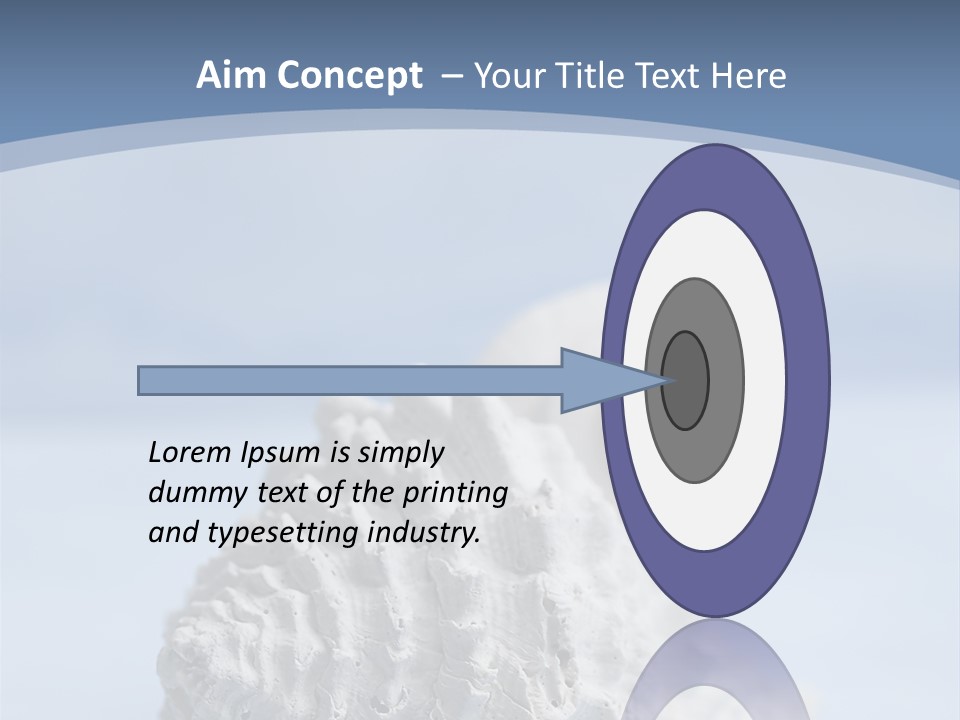 Aim Concept – Your Title Text Here

Lorem Ipsum is simply dummy text of the printing and typesetting industry.